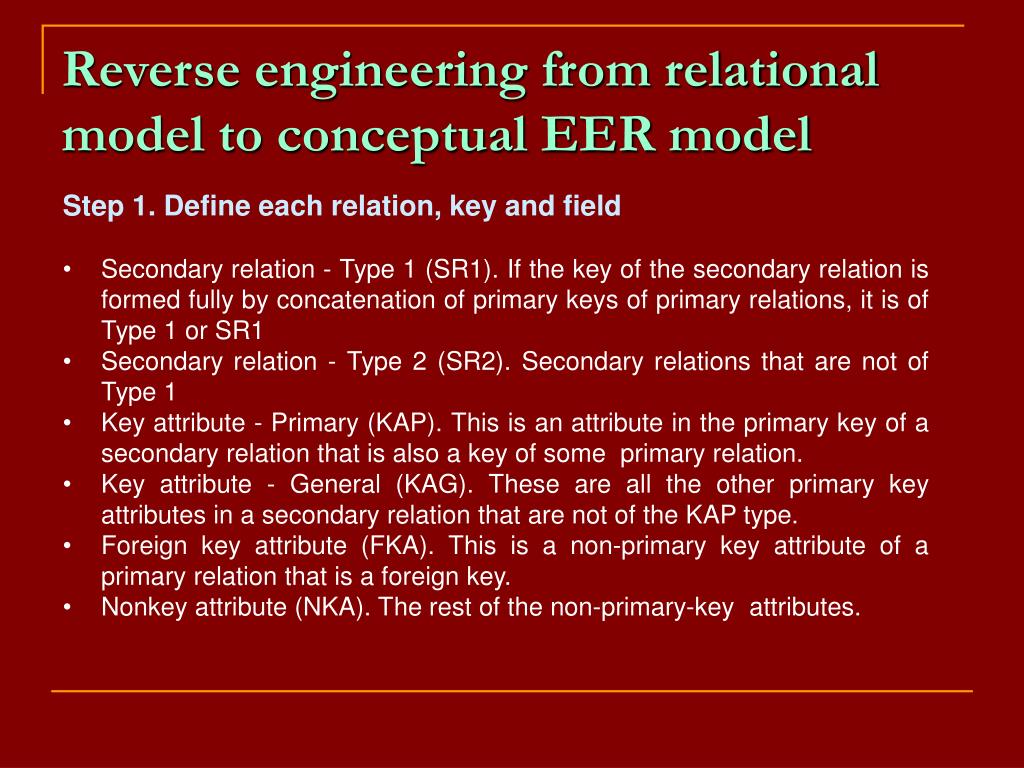 Reverse engineering from relational model to conceptual EER model

Step 1. Define each relation, key and field

• Secondary relation - Type 1 (SR1). If the key of the secondary relation is formed fully by concatenation of primary keys of primary relations, it is of Type 1 or SR1
• Secondary relation - Type 2 (SR2). Secondary relations that are not of Type 1
• Key attribute - Primary (KAP). This is an attribute in the primary key of a secondary relation that is also a key of some primary relation.
• Key attribute - General (KAG). These are all the other primary key attributes in a secondary relation that are not of the KAP type.
• Foreign key attribute (FKA). This is a non-primary key attribute of a primary relation that is a foreign key.
• Nonkey attribute (NKA). The rest of the non-primary-key attributes.